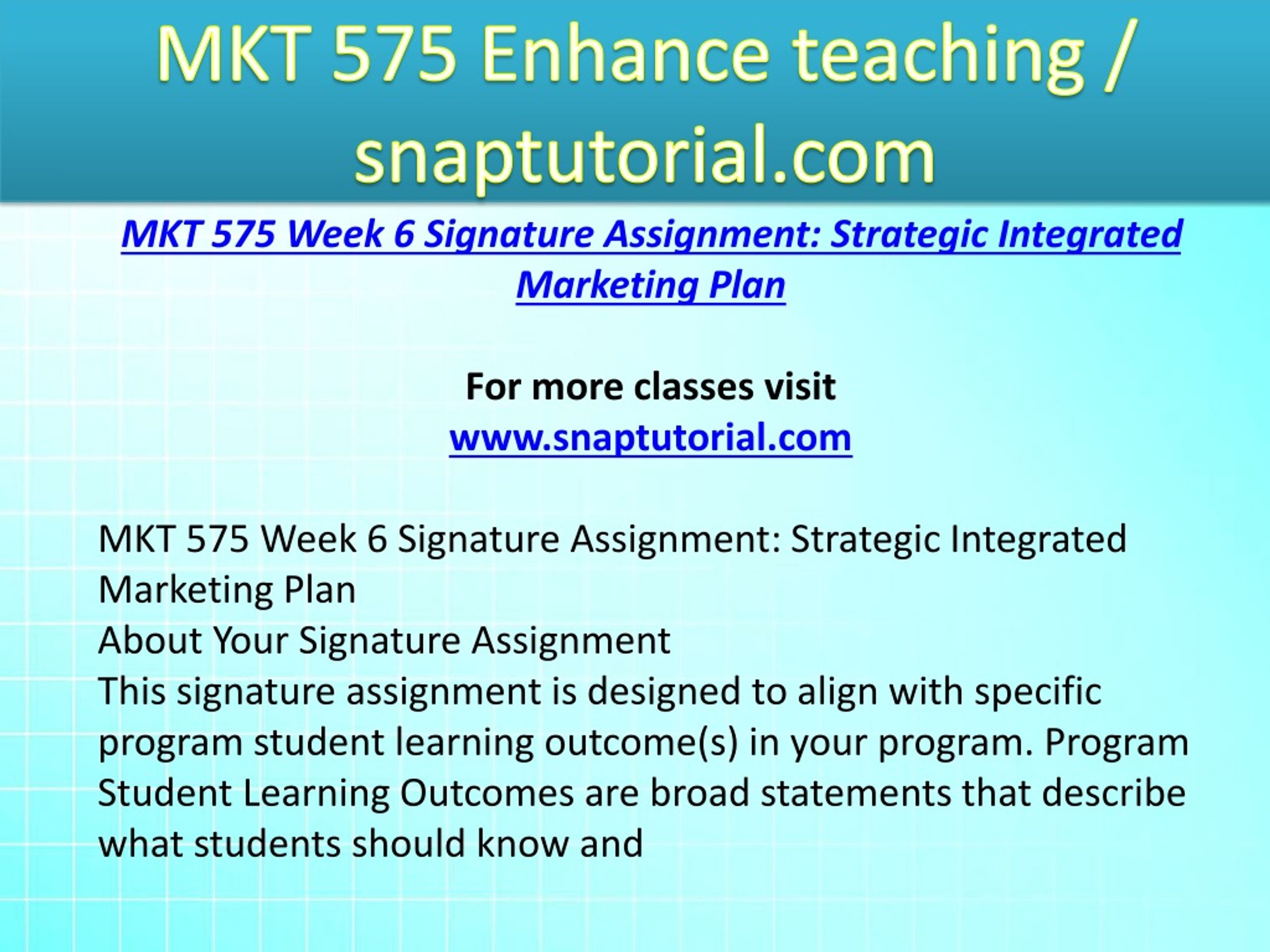 MKT 575 Enhance teaching / snaptutorial.com

MKT 575 Week 6 Signature Assignment: Strategic Integrated Marketing Plan

For more classes visit
www.snaptutorial.com

MKT 575 Week 6 Signature Assignment: Strategic Integrated Marketing Plan
About Your Signature Assignment
This signature assignment is designed to align with specific program student learning outcome(s) in your program. Program Student Learning Outcomes are broad statements that describe what students should know and